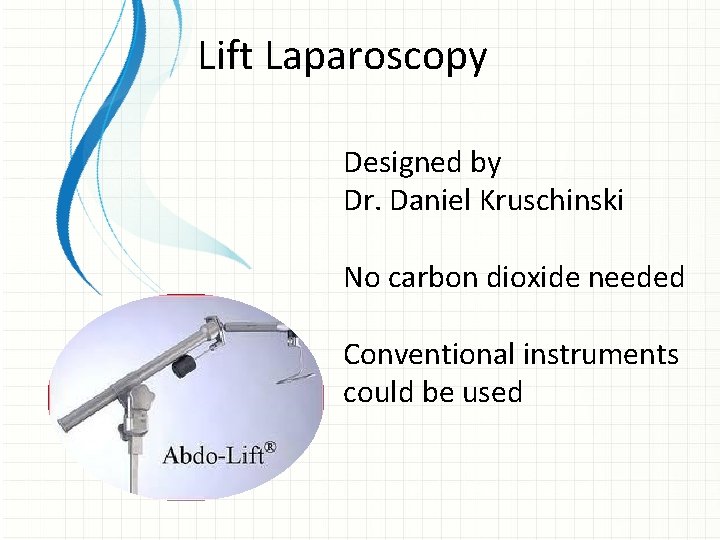 Lift Laparoscopy

Designed by
Dr. Daniel Kruschinski

No carbon dioxide needed

Conventional instruments could be used

Abdo-Lift®